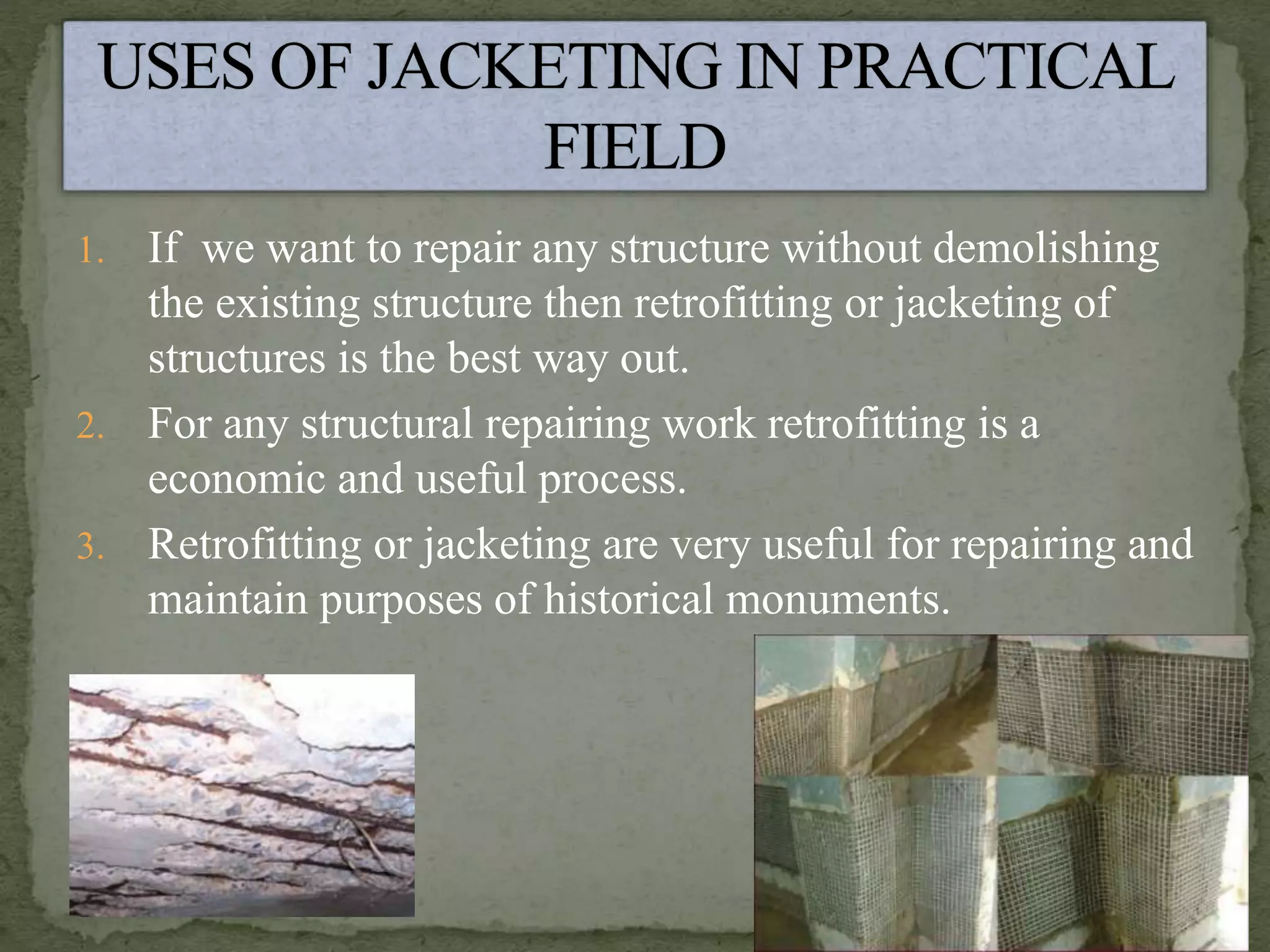 USES OF JACKETING IN PRACTICAL FIELD

1. If we want to repair any structure without demolishing the existing structure then retrofitting or jacketing of structures is the best way out.
2. For any structural repairing work retrofitting is a economic and useful process.
3. Retrofitting or jacketing are very useful for repairing and maintain purposes of historical monuments.